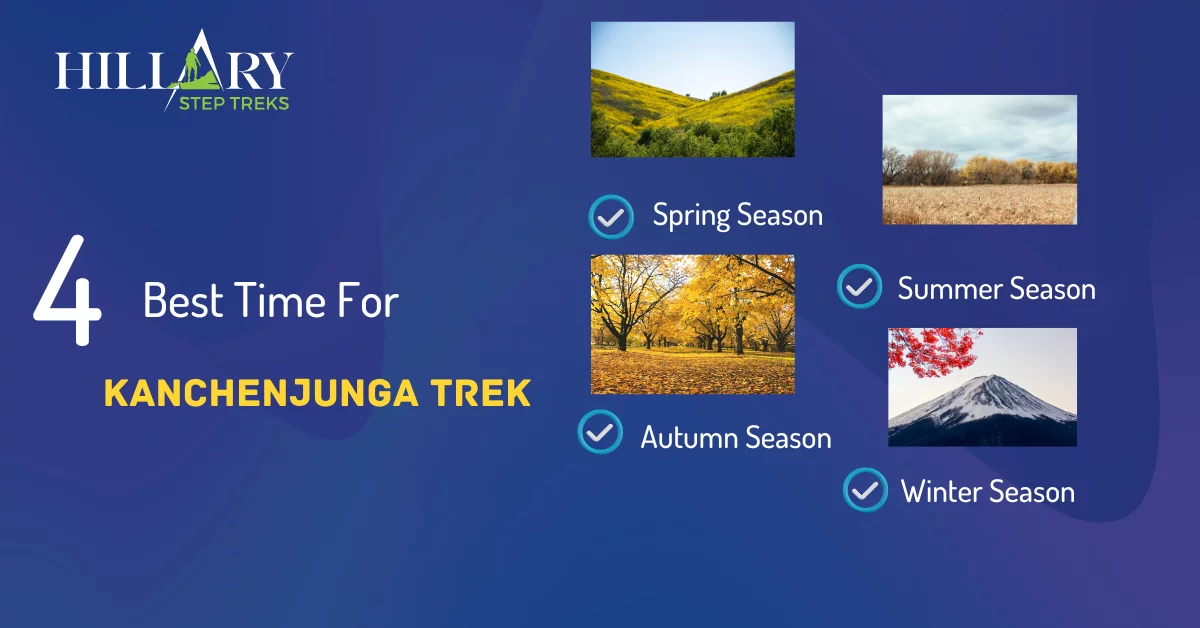 HILLARY
STEP TREKS

4 Best Time For

KANCHENJUNGA TREK

Spring Season

Summer Season

Autumn Season

Winter Season